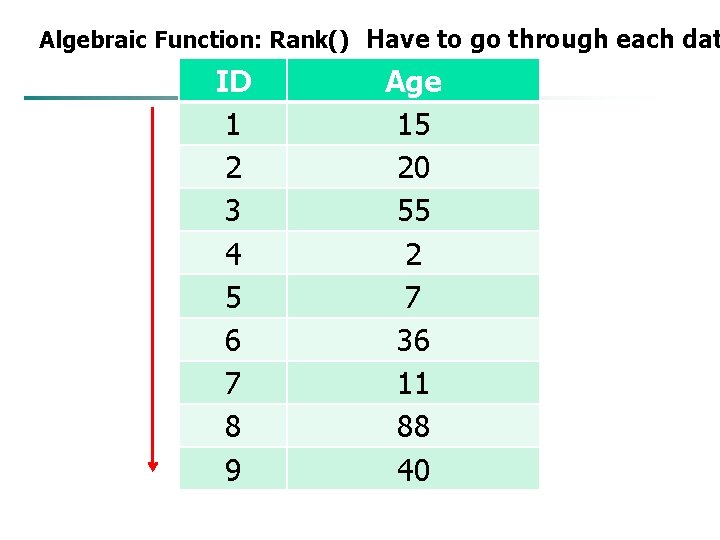 Algebraic Function: Rank() Have to go through each dat

| ID | Age |
|---|---|
| 1 | 15 |
| 2 | 20 |
| 3 | 55 |
| 4 | 2 |
| 5 | 7 |
| 6 | 36 |
| 7 | 11 |
| 8 | 88 |
| 9 | 40 |